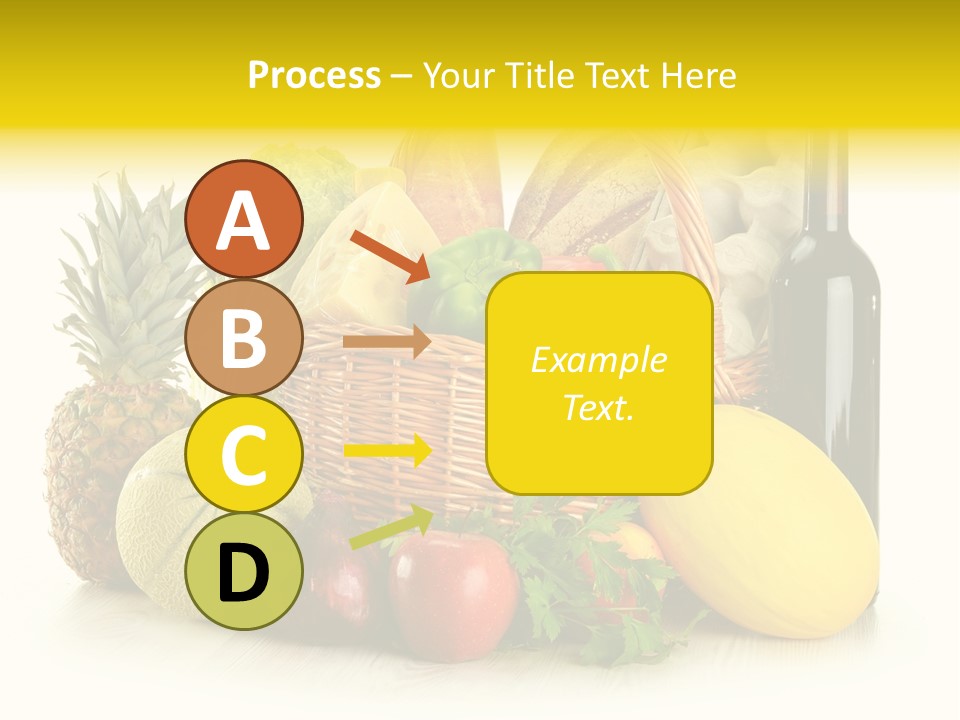 Process – Your Title Text Here

A

B

C

D

Example Text.